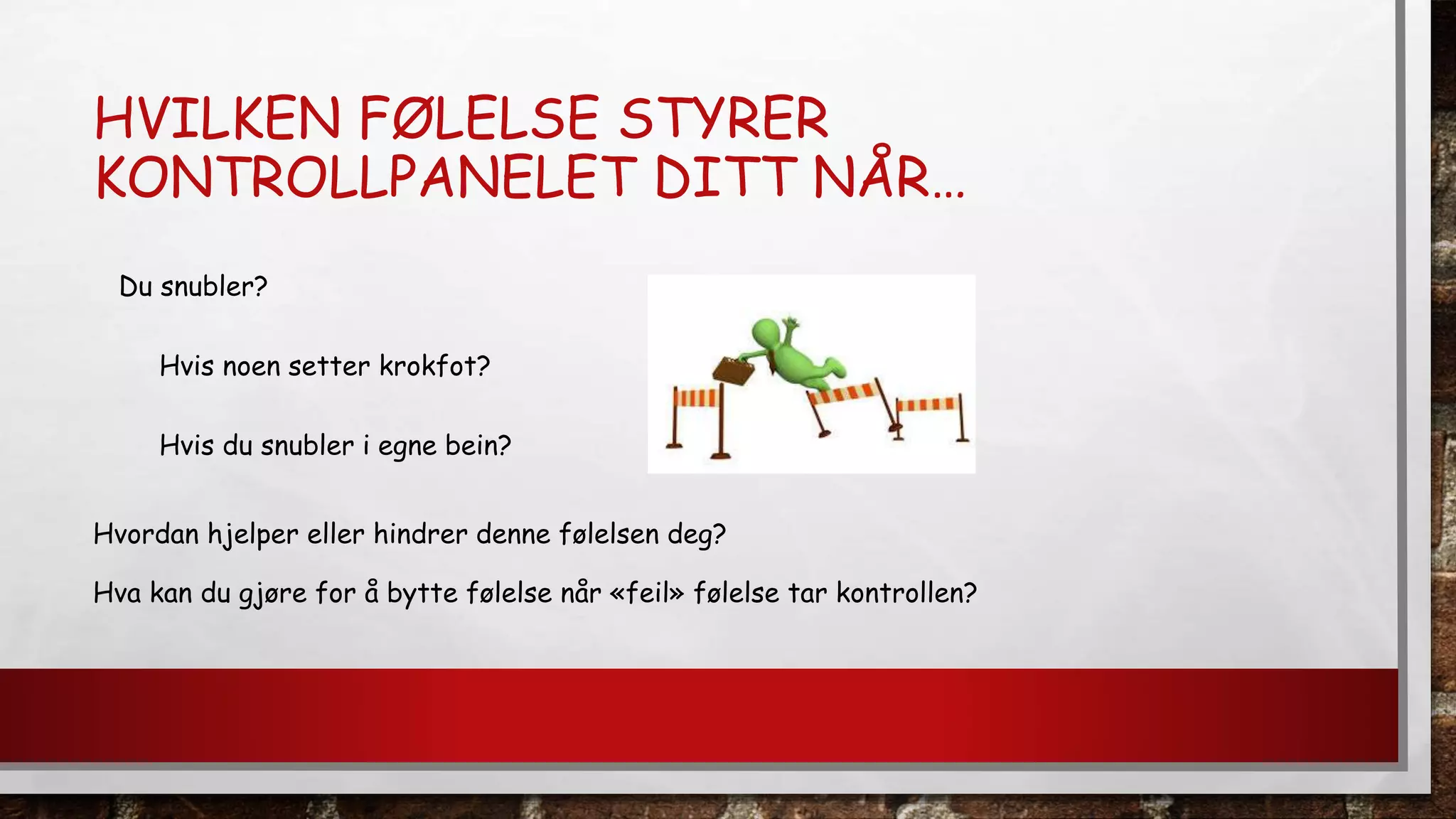 HVILKEN FØLELSE STYRER KONTROLLPANELET DITT NÅR…

Du snubler?

Hvis noen setter krokfot?

Hvis du snubler i egne bein?

Hvordan hjelper eller hindrer denne følelsen deg?

Hva kan du gjøre for å bytte følelse når «feil» følelse tar kontrollen?